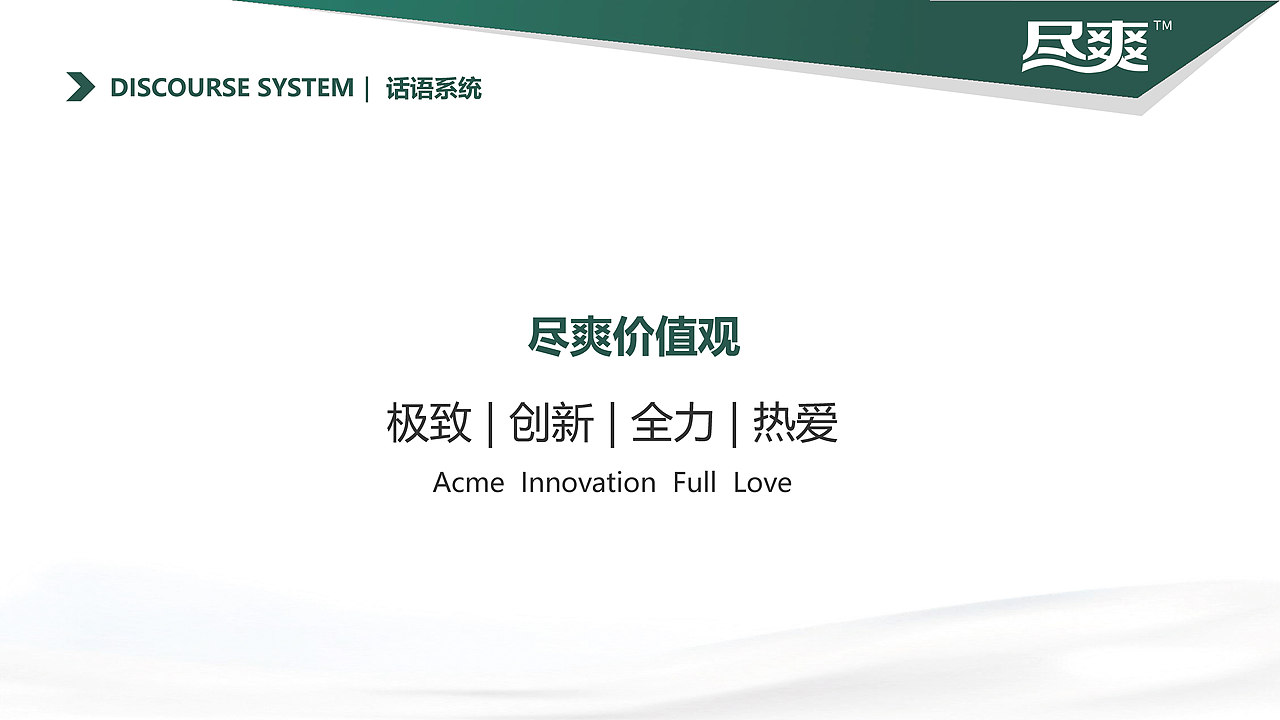 DISCOURSE SYSTEM | 话语系统

尽爽™

尽爽价值观

极致 | 创新 | 全力 | 热爱

Acme Innovation Full Love